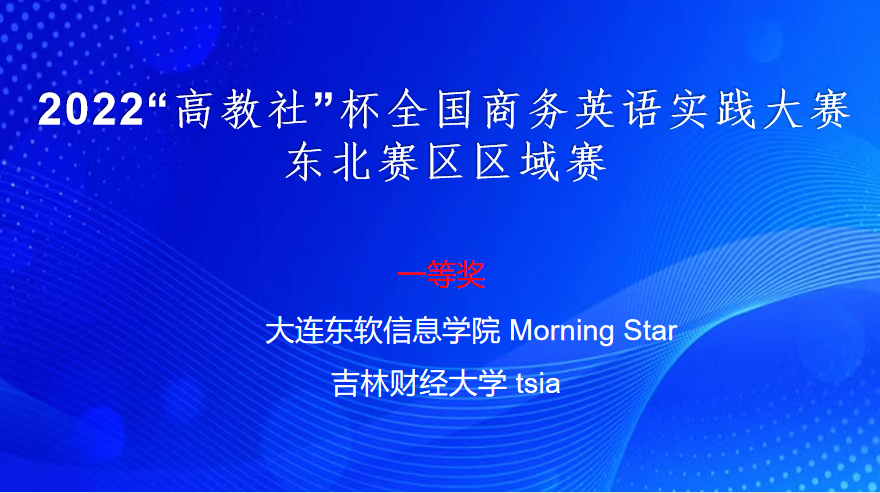 2022“高教社”杯全国商务英语实践大赛
东北赛区区域赛

一等奖

大连东软信息学院 Morning Star

吉林财经大学 tsia